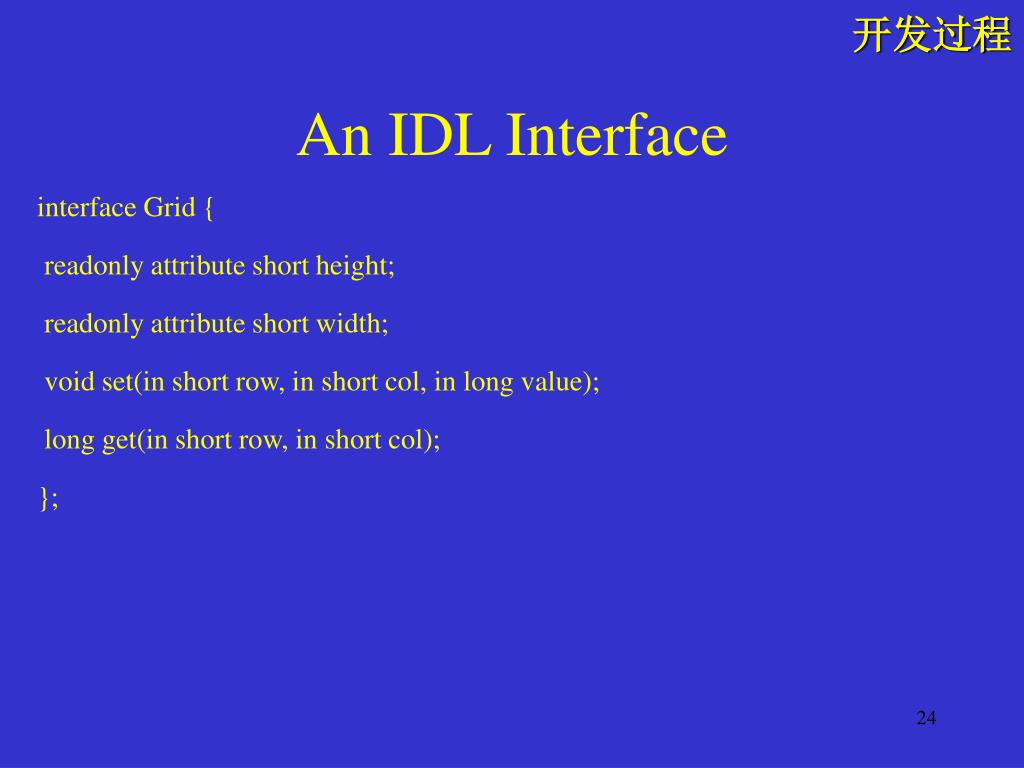 开发过程

An IDL Interface

interface Grid {

readonly attribute short height;

readonly attribute short width;

void set(in short row, in short col, in long value);

long get(in short row, in short col);

};

24